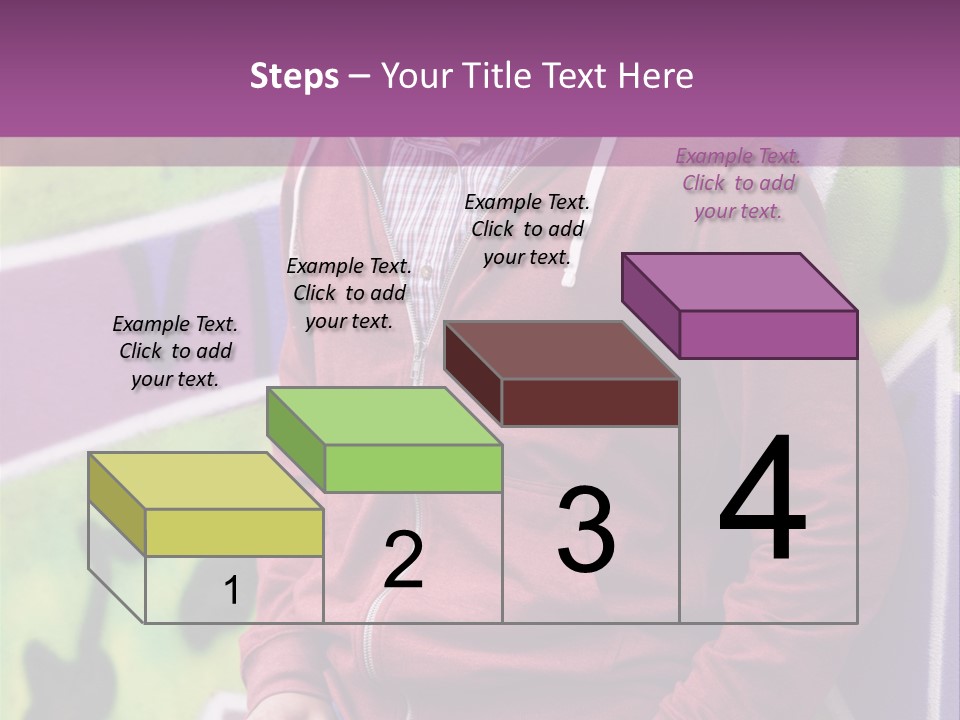 Steps – Your Title Text Here

Example Text. Click to add your text.

Example Text. Click to add your text.

Example Text. Click to add your text.

Example Text. Click to add your text.

1

2

3

4